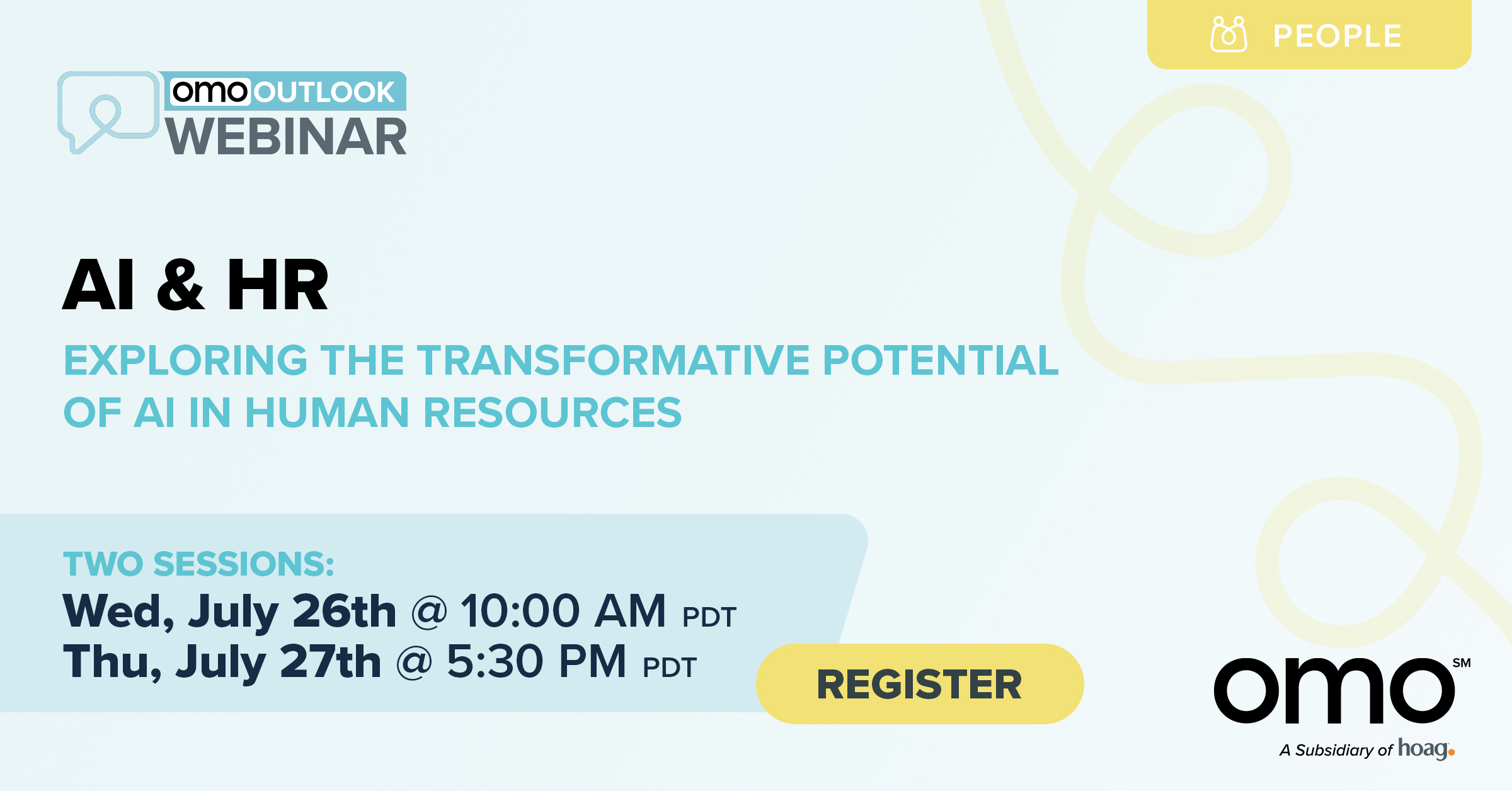 PEOPLE

omo OUTLOOK
WEBINAR

AI & HR

EXPLORING THE TRANSFORMATIVE POTENTIAL OF AI IN HUMAN RESOURCES

TWO SESSIONS:
Wed, July 26th @ 10:00 AM PDT
Thu, July 27th @ 5:30 PM PDT

REGISTER

omo SM
A Subsidiary of hoag.